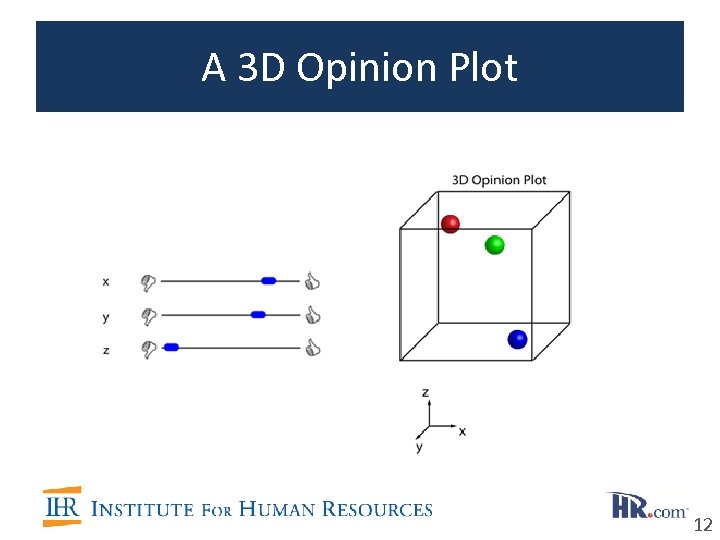 A 3D Opinion Plot

x
y
z

3D Opinion Plot

z
x
y

IHR INSTITUTE FOR HUMAN RESOURCES

HR.com

12